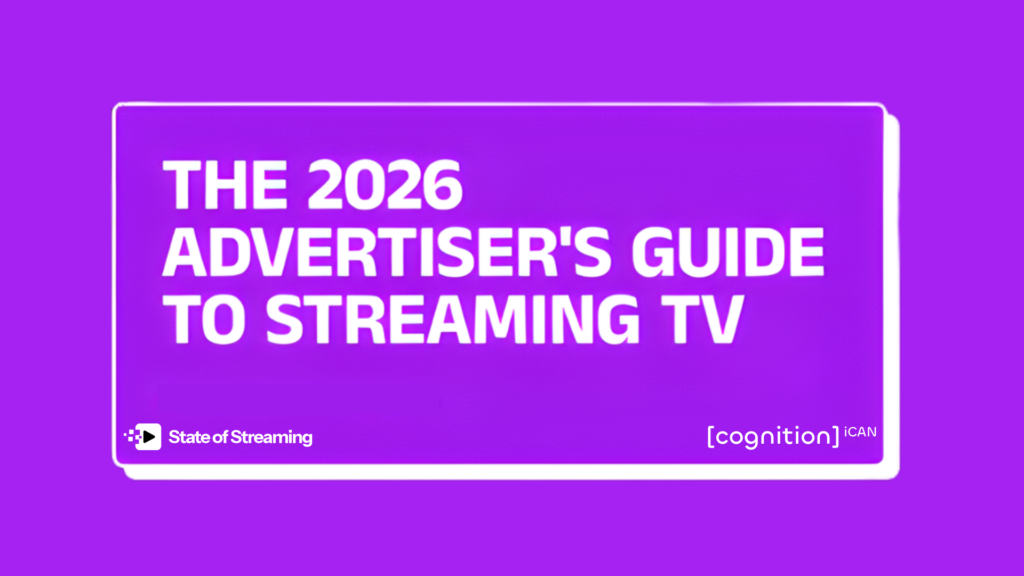 THE 2026 ADVERTISER'S GUIDE TO STREAMING TV

State of Streaming

[cognition] iCAN